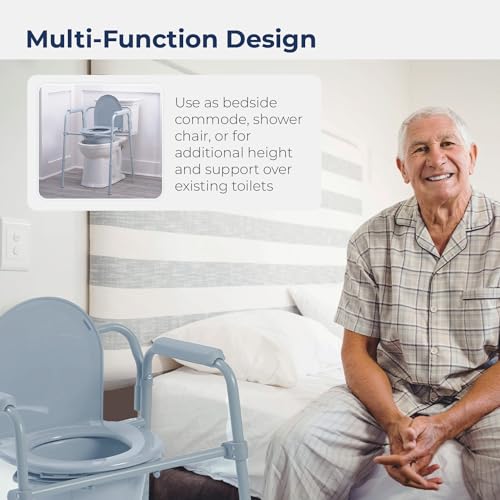 Multi-Function Design

Use as bedside commode, shower chair, or for additional height and support over existing toilets